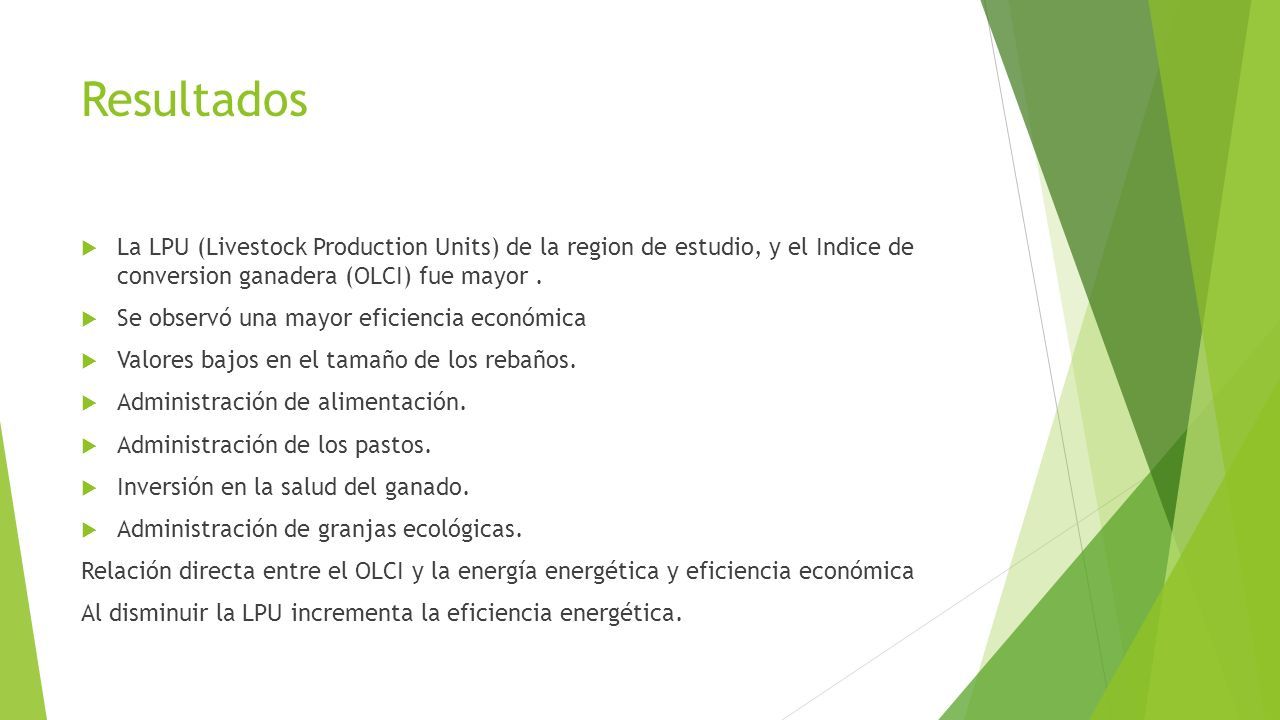 Resultados

La LPU (Livestock Production Units) de la region de estudio, y el Indice de conversion ganadera (OLCI) fue mayor .

Se observó una mayor eficiencia económica

Valores bajos en el tamaño de los rebaños.

Administración de alimentación.

Administración de los pastos.

Inversión en la salud del ganado.

Administración de granjas ecológicas.

Relación directa entre el OLCI y la energía energética y eficiencia económica

Al disminuir la LPU incrementa la eficiencia energética.